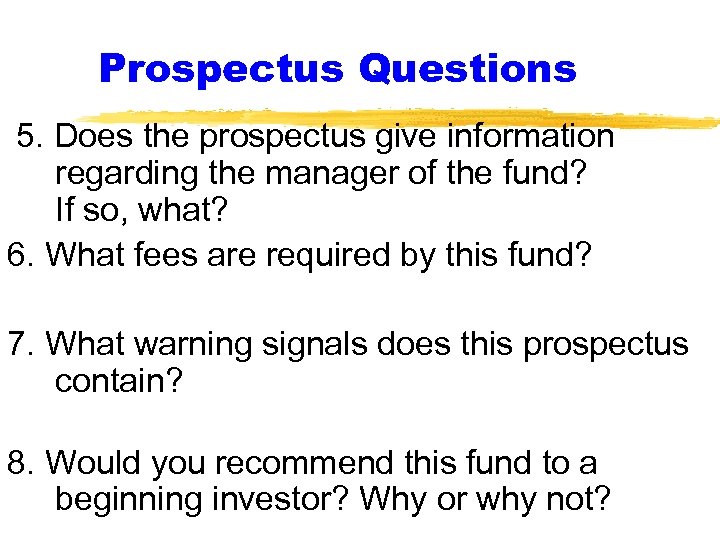 Prospectus Questions

5. Does the prospectus give information regarding the manager of the fund? If so, what?

6. What fees are required by this fund?

7. What warning signals does this prospectus contain?

8. Would you recommend this fund to a beginning investor? Why or why not?